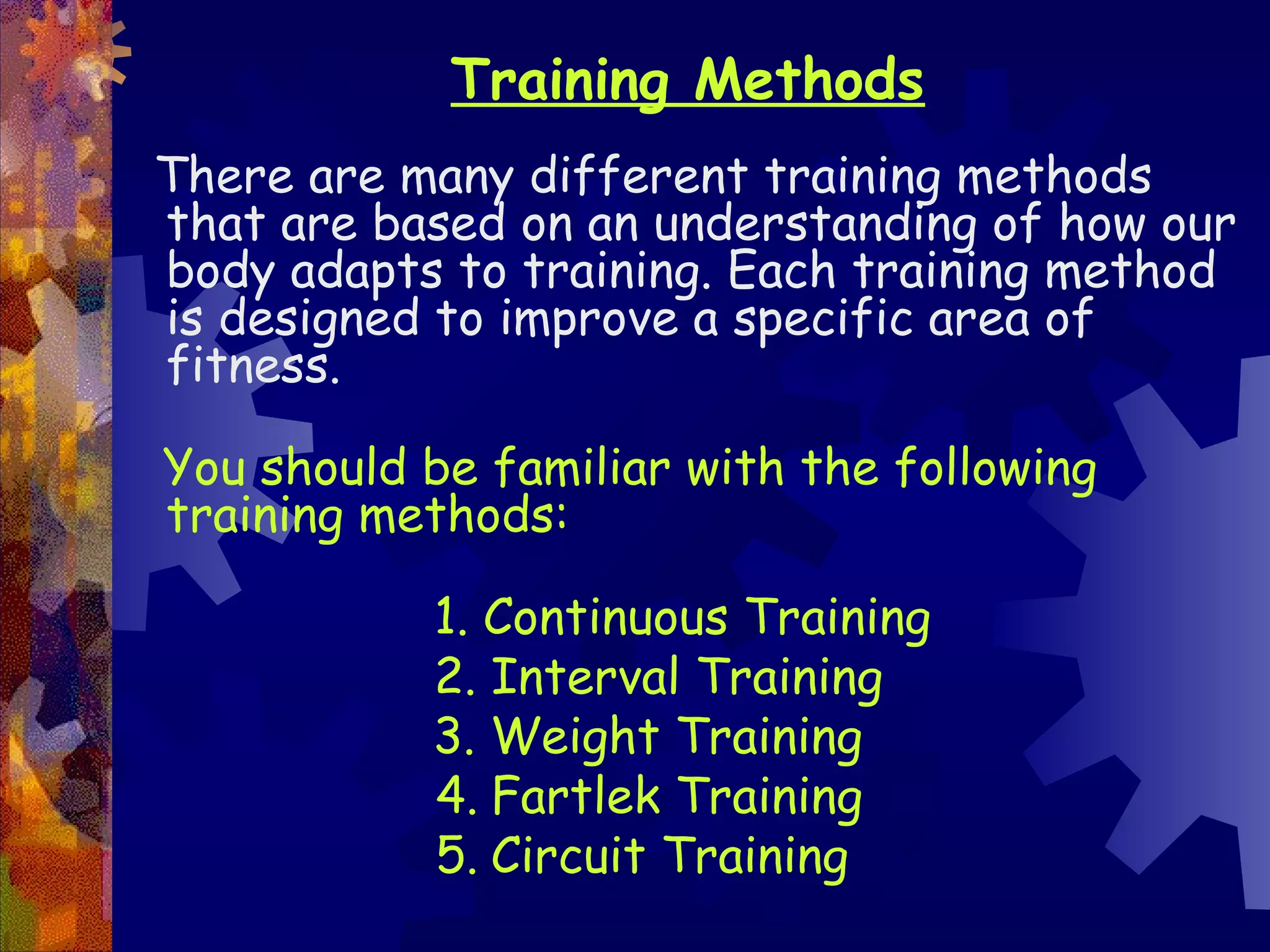 Training Methods

There are many different training methods that are based on an understanding of how our body adapts to training. Each training method is designed to improve a specific area of fitness.

You should be familiar with the following training methods:

1. Continuous Training
2. Interval Training
3. Weight Training
4. Fartlek Training
5. Circuit Training